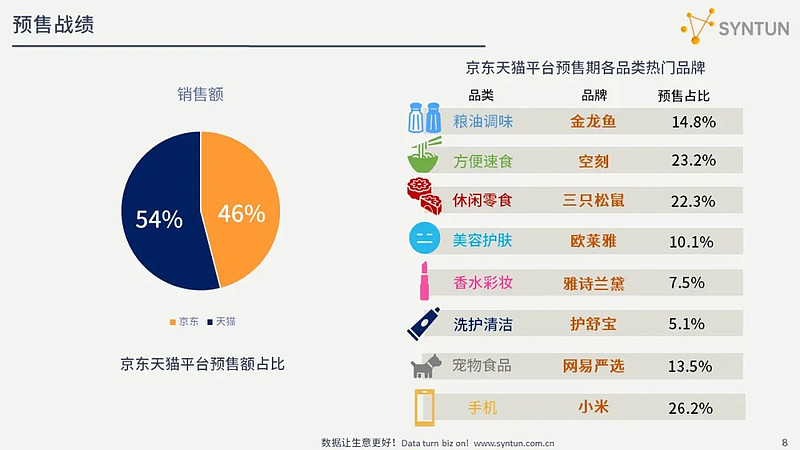 预售战绩

SYNTUN

销售额

54%

46%

京东 天猫

京东天猫平台预售额占比

京东天猫平台预售期各品类热门品牌

| 品类 | 品牌 | 预售占比 |
|---|---|---|
| 粮油调味 | 金龙鱼 | 14.8% |
| 方便速食 | 空刻 | 23.2% |
| 休闲零食 | 三只松鼠 | 22.3% |
| 美容护肤 | 欧莱雅 | 10.1% |
| 香水彩妆 | 雅诗兰黛 | 7.5% |
| 洗护清洁 | 护舒宝 | 5.1% |
| 宠物食品 | 网易严选 | 13.5% |
| 手机 | 小米 | 26.2% |

数据让生意更好！ Data turn biz on! www.syntun.com.cn

8